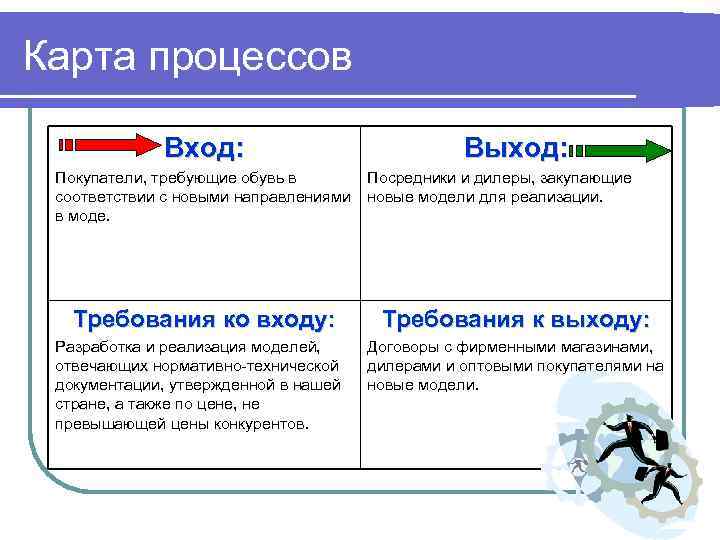 Карта процессов

| Вход: | Выход: |
|---|---|
| Покупатели, требующие обувь в соответствии с новыми направлениями в моде. | Посредники и дилеры, закупающие новые модели для реализации. |
| **Требования ко входу:** | **Требования к выходу:** |
| Разработка и реализация моделей, отвечающих нормативно-технической документации, утвержденной в нашей стране, а также по цене, не превышающей цены конкурентов. | Договоры с фирменными магазинами, дилерами и оптовыми покупателями на новые модели. |